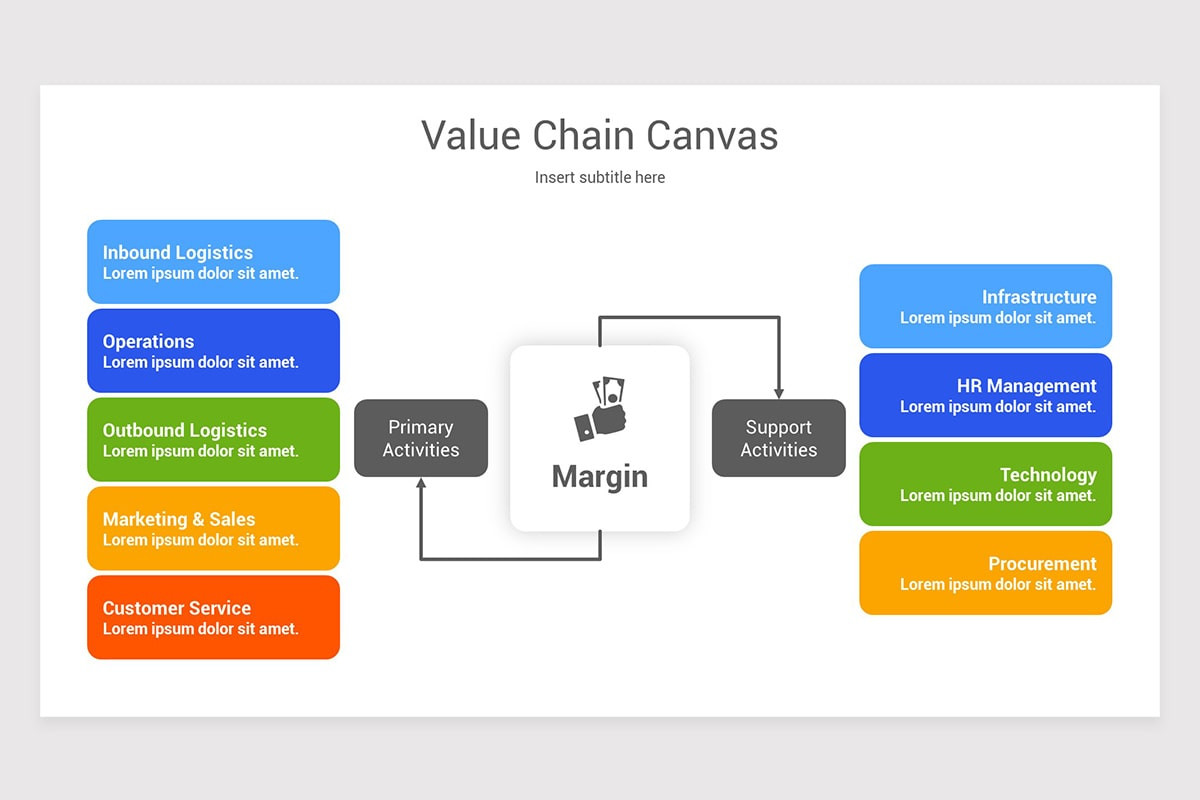 Value Chain Canvas

Insert subtitle here

Inbound Logistics
Lorem ipsum dolor sit amet.

Operations
Lorem ipsum dolor sit amet.

Outbound Logistics
Lorem ipsum dolor sit amet.

Marketing & Sales
Lorem ipsum dolor sit amet.

Customer Service
Lorem ipsum dolor sit amet.

Primary Activities

Margin

Support Activities

Infrastructure
Lorem ipsum dolor sit amet.

HR Management
Lorem ipsum dolor sit amet.

Technology
Lorem ipsum dolor sit amet.

Procurement
Lorem ipsum dolor sit amet.